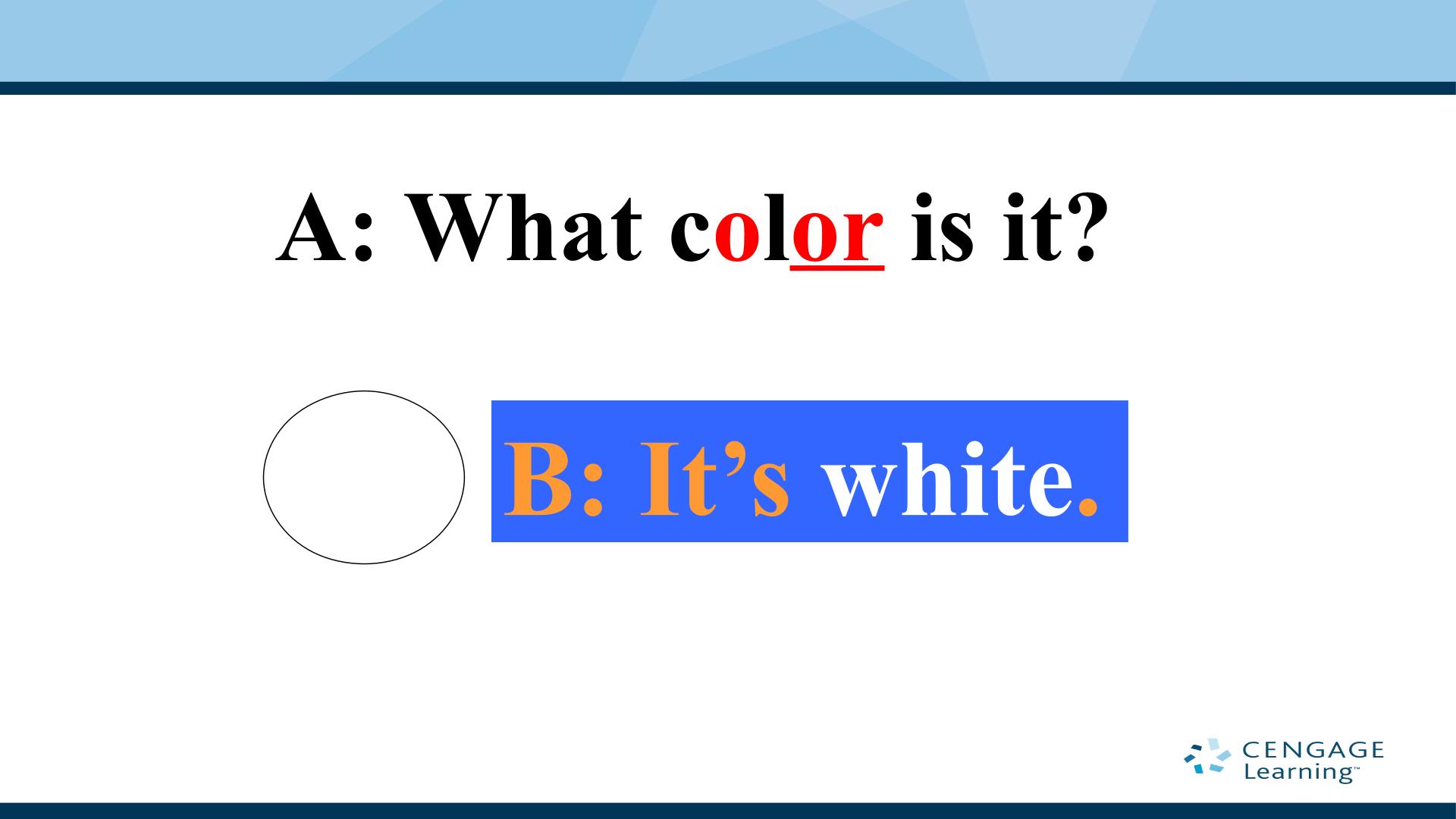 A: What color is it?

B: It's white.

CENGAGE
Learning™